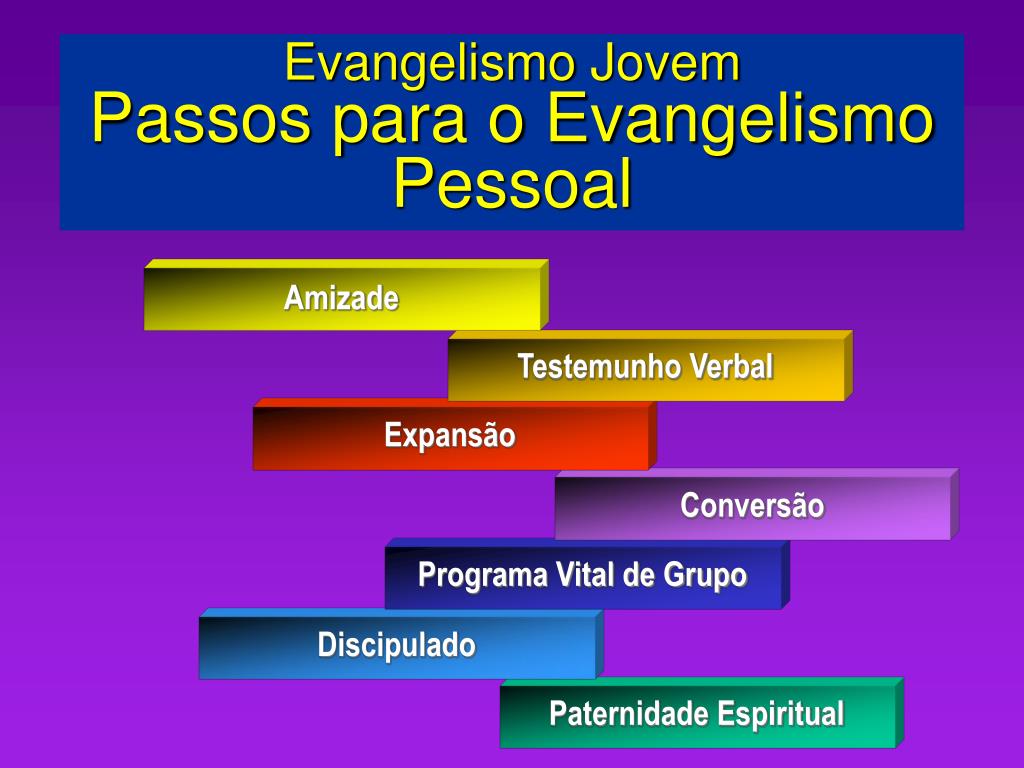 Evangelismo Jovem
Passos para o Evangelismo Pessoal

Amizade

Testemunho Verbal

Expansão

Conversão

Programa Vital de Grupo

Discipulado

Paternidade Espiritual